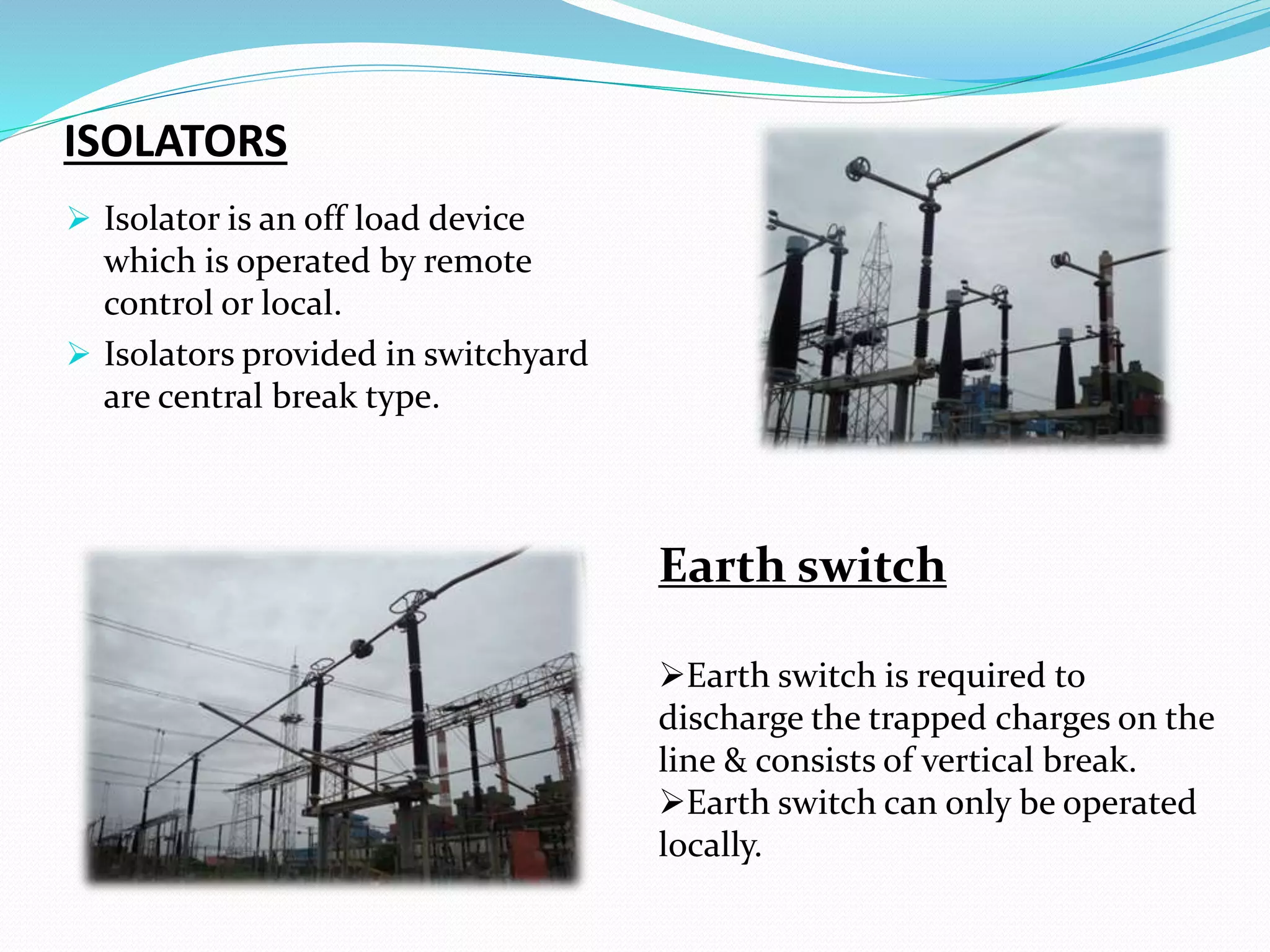 ISOLATORS

➢ Isolator is an off load device which is operated by remote control or local.

➢ Isolators provided in switchyard are central break type.

Earth switch

➢Earth switch is required to discharge the trapped charges on the line & consists of vertical break.

➢Earth switch can only be operated locally.